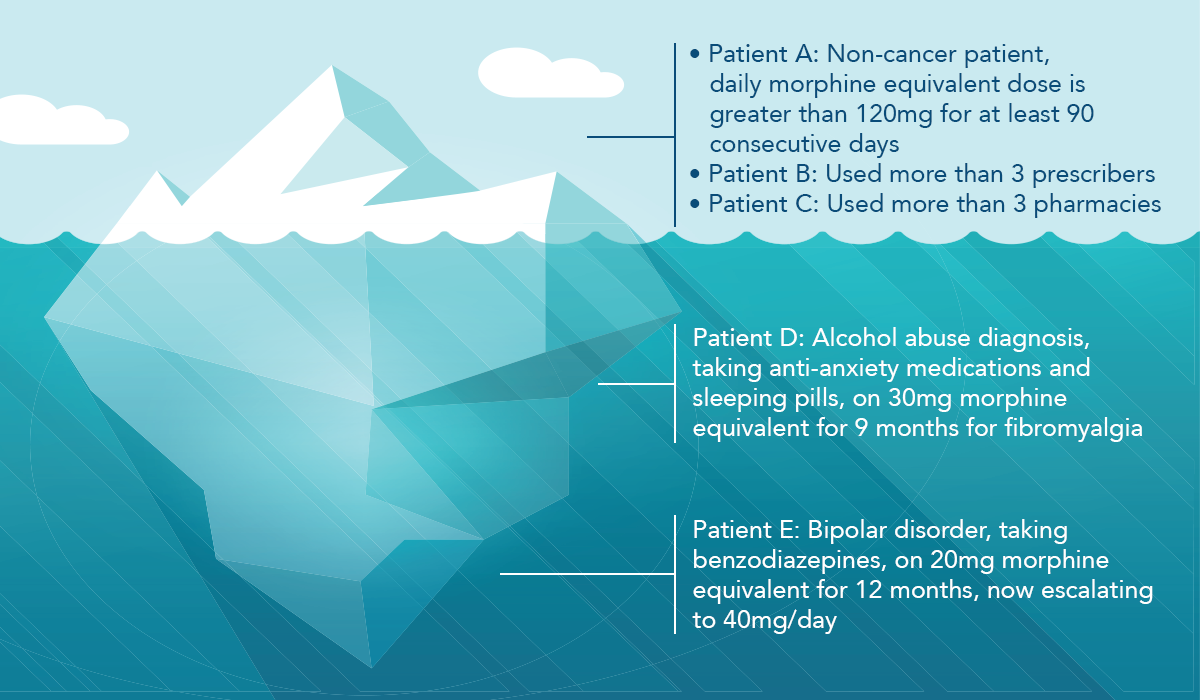 • Patient A: Non-cancer patient, daily morphine equivalent dose is greater than 120mg for at least 90 consecutive days
• Patient B: Used more than 3 prescribers
• Patient C: Used more than 3 pharmacies

Patient D: Alcohol abuse diagnosis, taking anti-anxiety medications and sleeping pills, on 30mg morphine equivalent for 9 months for fibromyalgia

Patient E: Bipolar disorder, taking benzodiazepines, on 20mg morphine equivalent for 12 months, now escalating to 40mg/day